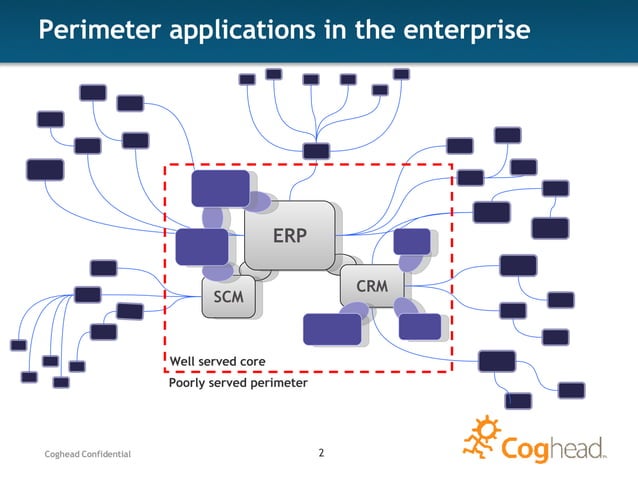 Perimeter applications in the enterprise

ERP

SCM

CRM

Well served core

Poorly served perimeter

Coghead Confidential

2

Coghead